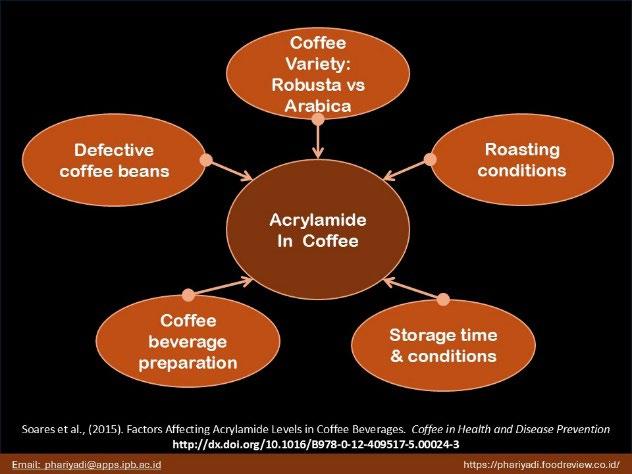 Coffee Variety: Robusta vs Arabica

Defective coffee beans

Roasting conditions

Acrylamide In Coffee

Coffee beverage preparation

Storage time & conditions

Soares et al., (2015). Factors Affecting Acrylamide Levels in Coffee Beverages. Coffee in Health and Disease Prevention
http://dx.doi.org/10.1016/B978-0-12-409517-5.00024-3

Email: phariyadi@apps.ipb.ac.id

https://phariyadi.foodreview.co.id/